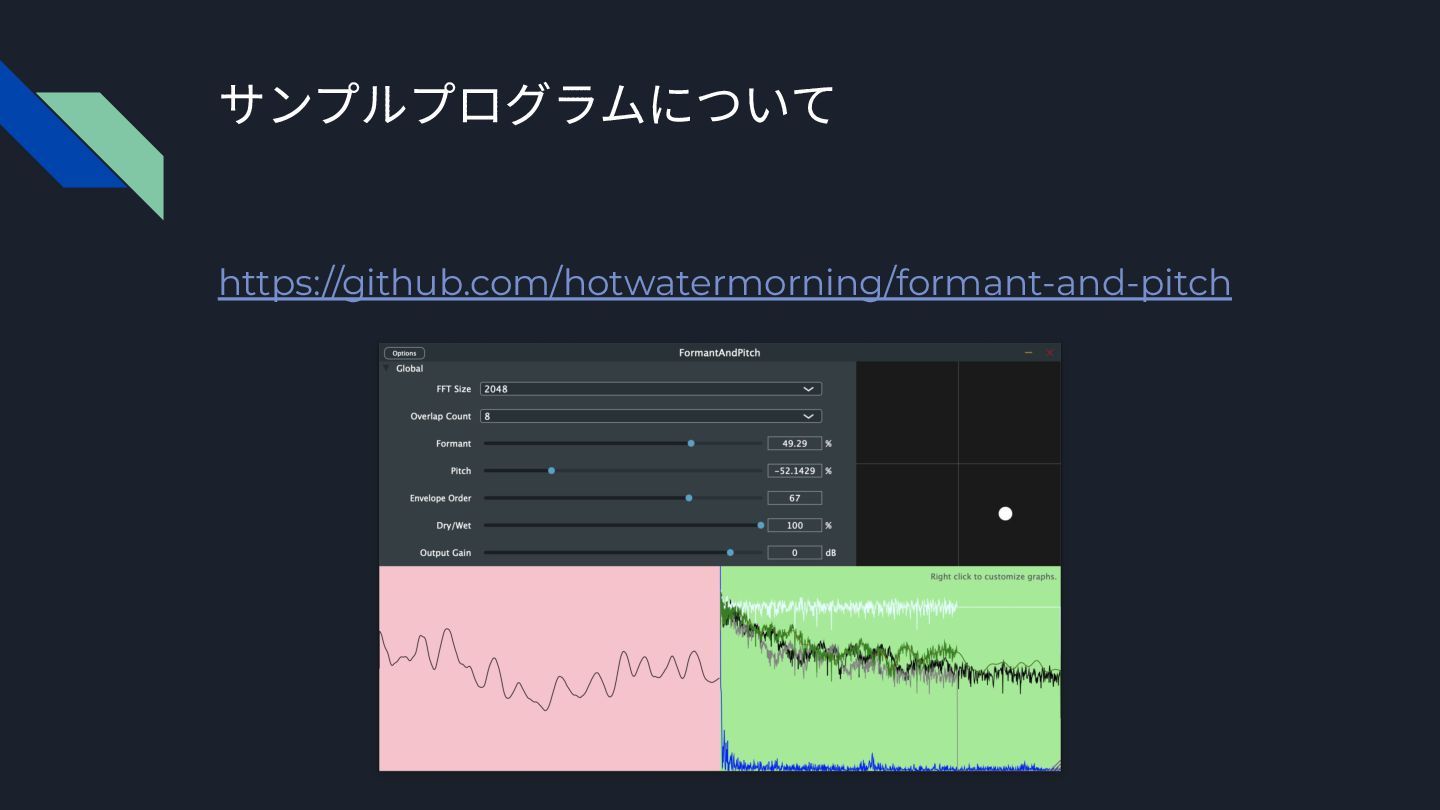 サンプルプログラムについて

https://github.com/hotwatermorning/formant-and-pitch

Options

FormantAndPitch

Global

FFT Size 2048

Overlap Count 8

Formant 49.29 %

Pitch -52.1429 %

Envelope Order 67

Dry/Wet 100 %

Output Gain 0 dB

Right click to customize graphs.